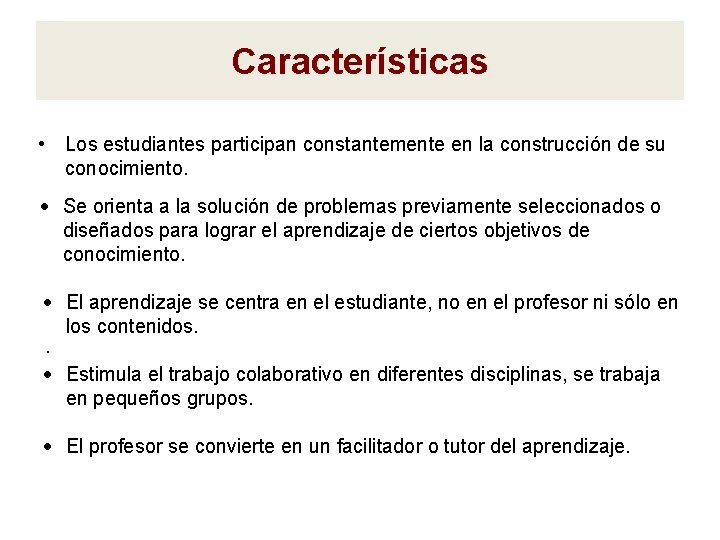 Características

• Los estudiantes participan constantemente en la construcción de su conocimiento.

• Se orienta a la solución de problemas previamente seleccionados o diseñados para lograr el aprendizaje de ciertos objetivos de conocimiento.

• El aprendizaje se centra en el estudiante, no en el profesor ni sólo en los contenidos.

.

• Estimula el trabajo colaborativo en diferentes disciplinas, se trabaja en pequeños grupos.

• El profesor se convierte en un facilitador o tutor del aprendizaje.